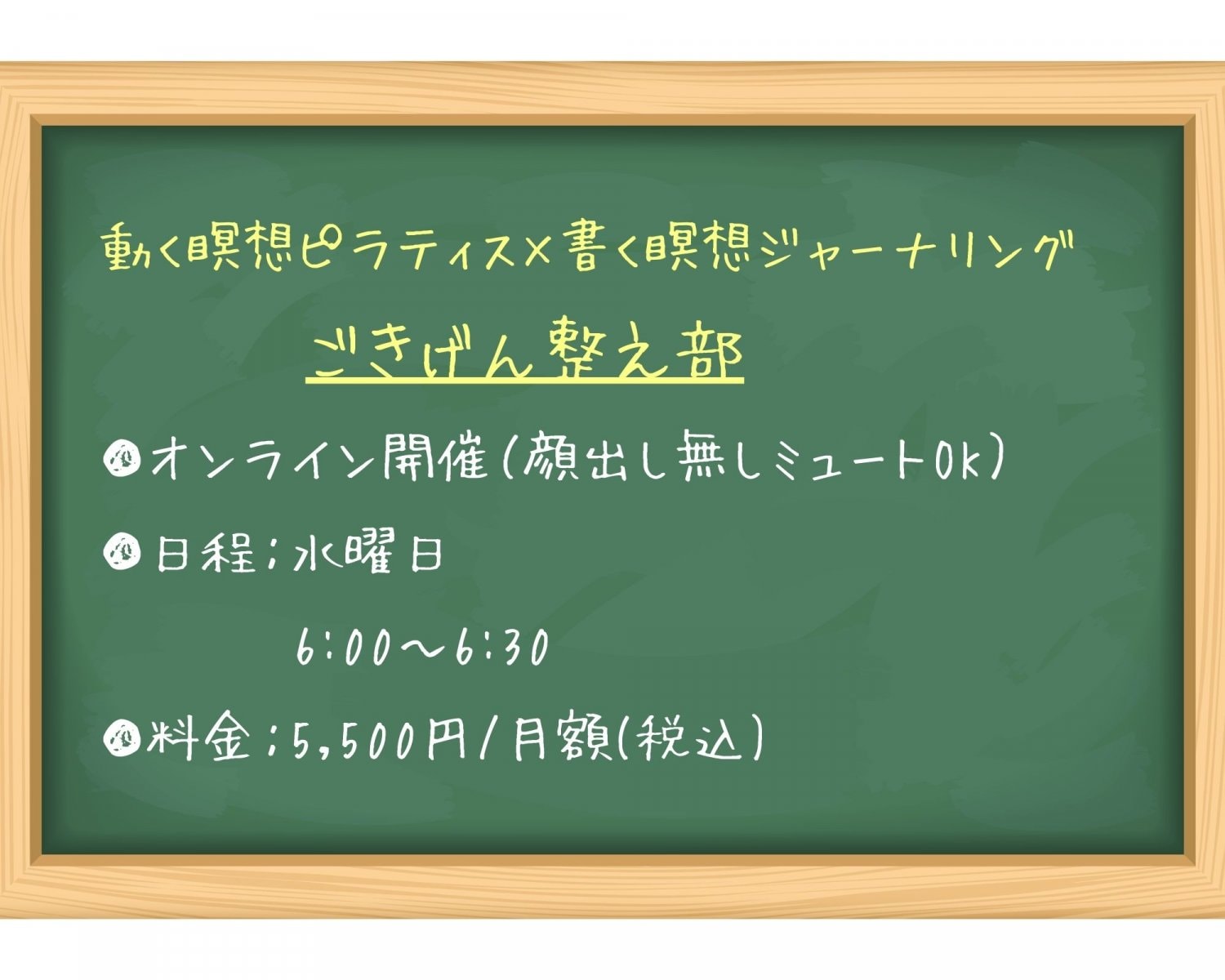 動く瞑想ピラティス×書く瞑想ジャーナリング

ごきげん整え部

オンライン開催(顔出し無しミュートOk)

日程;水曜日

6:00〜6:30

料金;5,500円/月額(税込)